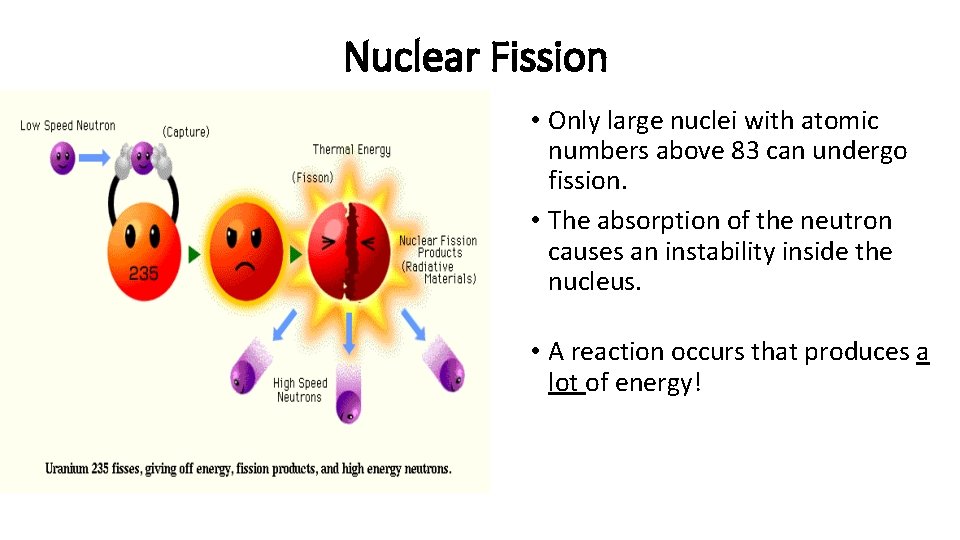 Nuclear Fission

Low Speed Neutron

(Capture)

Thermal Energy

(Fisson)

235

Nuclear Fission Products (Radiative Materials)

High Speed Neutrons

Uranium 235 fisses, giving off energy, fission products, and high energy neutrons.

• Only large nuclei with atomic numbers above 83 can undergo fission.

• The absorption of the neutron causes an instability inside the nucleus.

• A reaction occurs that produces a lot of energy!